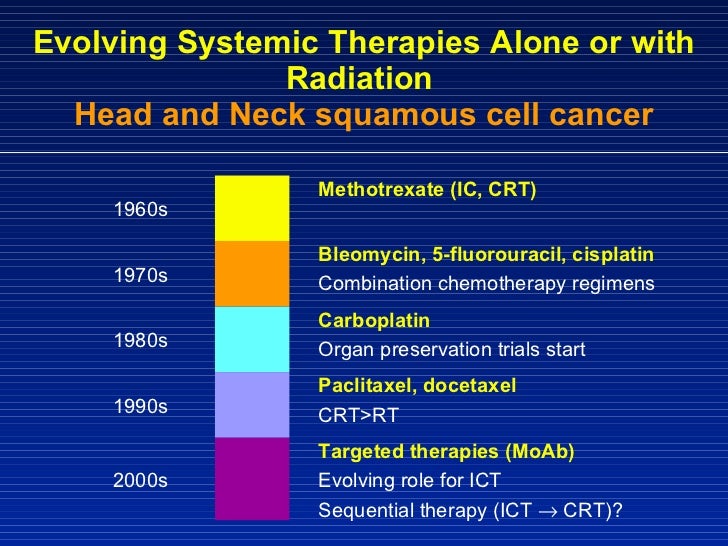 Evolving Systemic Therapies Alone or with Radiation
Head and Neck squamous cell cancer

1960s
Methotrexate (IC, CRT)

1970s
Bleomycin, 5-fluorouracil, cisplatin
Combination chemotherapy regimens

1980s
Carboplatin
Organ preservation trials start

1990s
Paclitaxel, docetaxel
CRT>RT

2000s
Targeted therapies (MoAb)
Evolving role for ICT
Sequential therapy (ICT $\rightarrow$ CRT)?